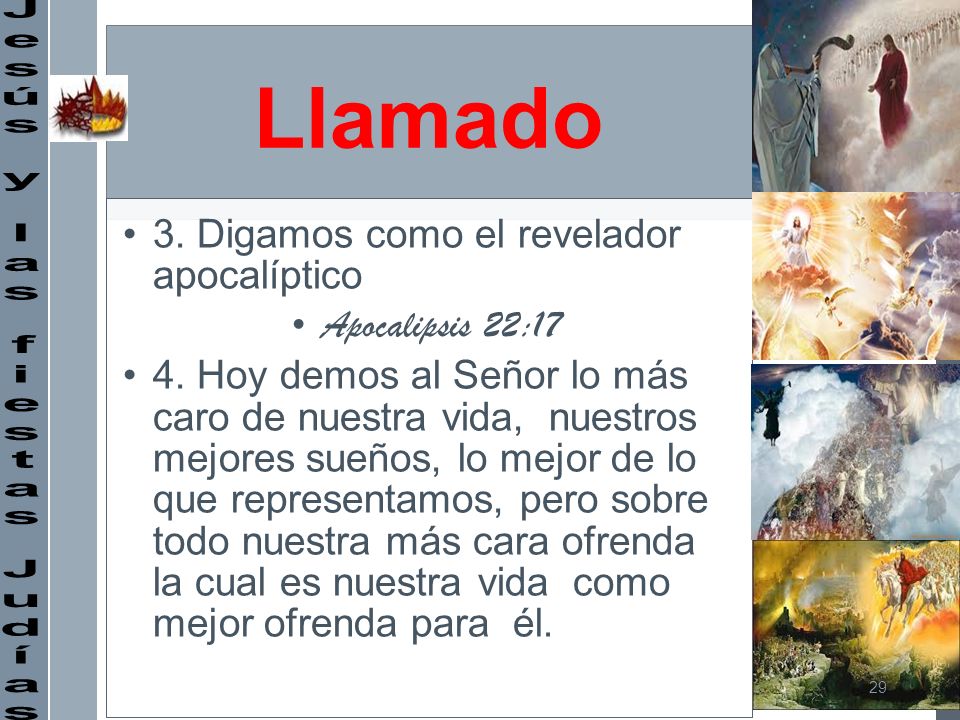 Jesús y las fiestas Judías

Llamado

• 3. Digamos como el revelador apocalíptico

• Apocalipsis 22:17

• 4. Hoy demos al Señor lo más caro de nuestra vida, nuestros mejores sueños, lo mejor de lo que representamos, pero sobre todo nuestra más cara ofrenda la cual es nuestra vida como mejor ofrenda para él.

29